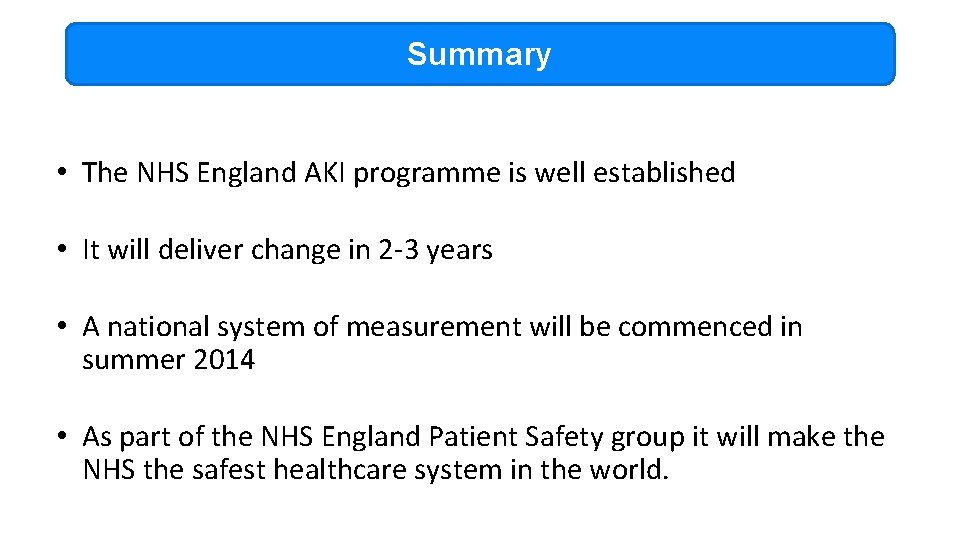 Summary

• The NHS England AKI programme is well established

• It will deliver change in 2-3 years

• A national system of measurement will be commenced in summer 2014

• As part of the NHS England Patient Safety group it will make the NHS the safest healthcare system in the world.